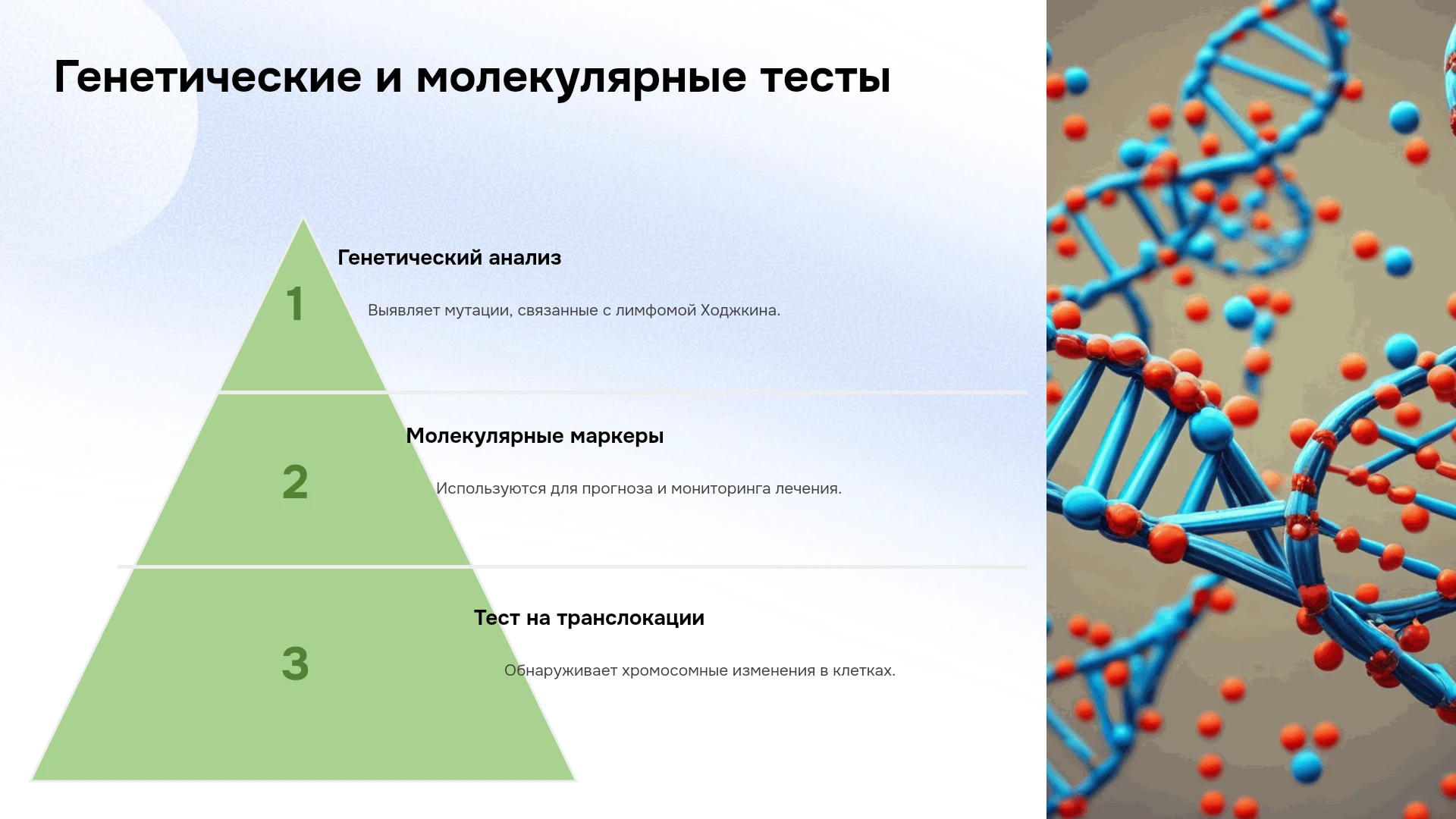 Генетические и молекулярные тесты

1

Генетический анализ

Выявляет мутации, связанные с лимфомой Ходжкина.

2

Молекулярные маркеры

Используются для прогноза и мониторинга лечения.

3

Тест на транслокации

Обнаруживает хромосомные изменения в клетках.